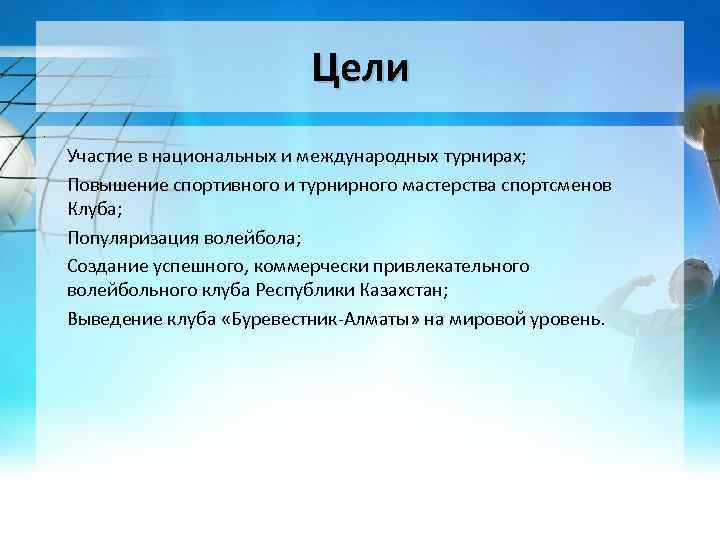 Цели

Участие в национальных и международных турнирах;

Повышение спортивного и турнирного мастерства спортсменов Клуба;

Популяризация волейбола;

Создание успешного, коммерчески привлекательного волейбольного клуба Республики Казахстан;

Выведение клуба «Буревестник-Алматы» на мировой уровень.